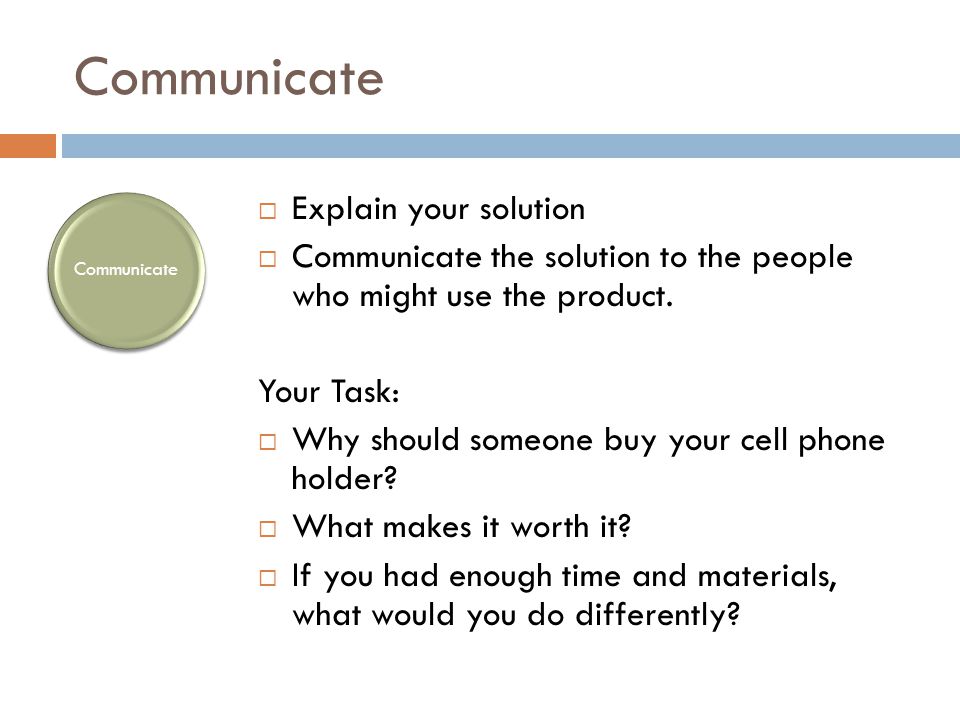 Communicate

Communicate

□ Explain your solution
□ Communicate the solution to the people who might use the product.

Your Task:
□ Why should someone buy your cell phone holder?
□ What makes it worth it?
□ If you had enough time and materials, what would you do differently?